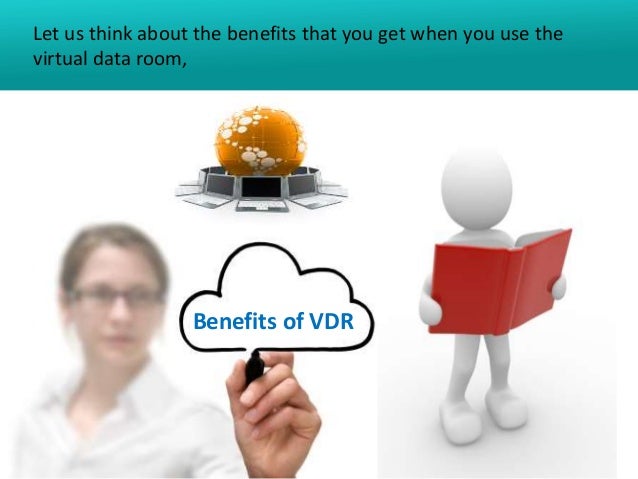 Let us think about the benefits that you get when you use the virtual data room,

Benefits of VDR